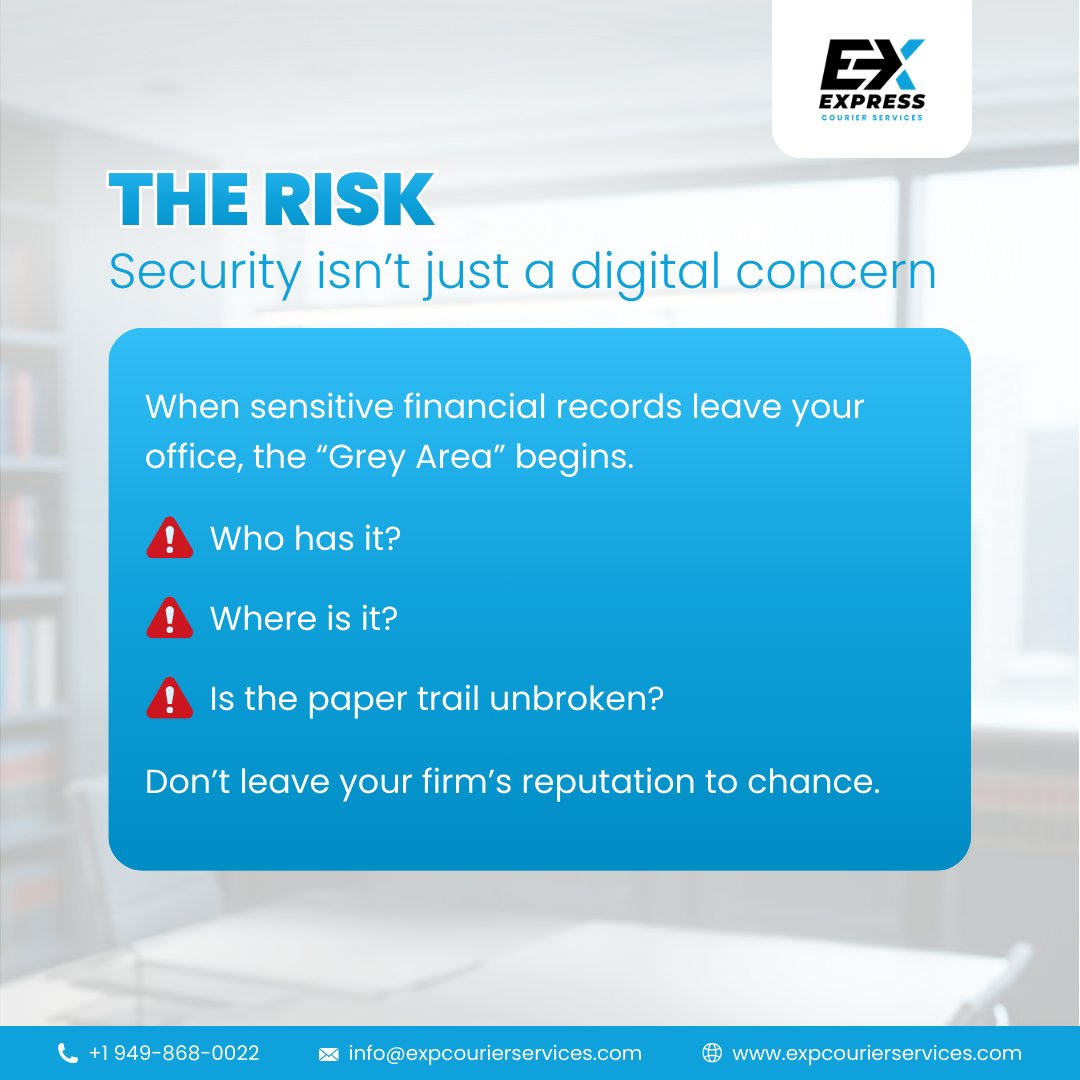 EX
EXPRESS
COURIER SERVICES

THE RISK
Security isn't just a digital concern

When sensitive financial records leave your office, the "Grey Area" begins.

Who has it?

Where is it?

Is the paper trail unbroken?

Don't leave your firm's reputation to chance.

+1 949-868-0022 info@expcourierservices.com www.expcourierservices.com